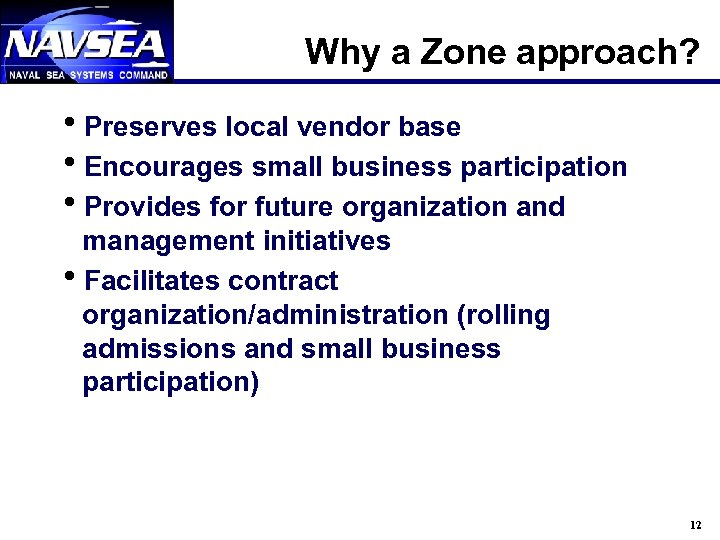 NAVSEA
NAVAL SEA SYSTEMS COMMAND

Why a Zone approach?

• Preserves local vendor base
• Encourages small business participation
• Provides for future organization and management initiatives
• Facilitates contract organization/administration (rolling admissions and small business participation)

12